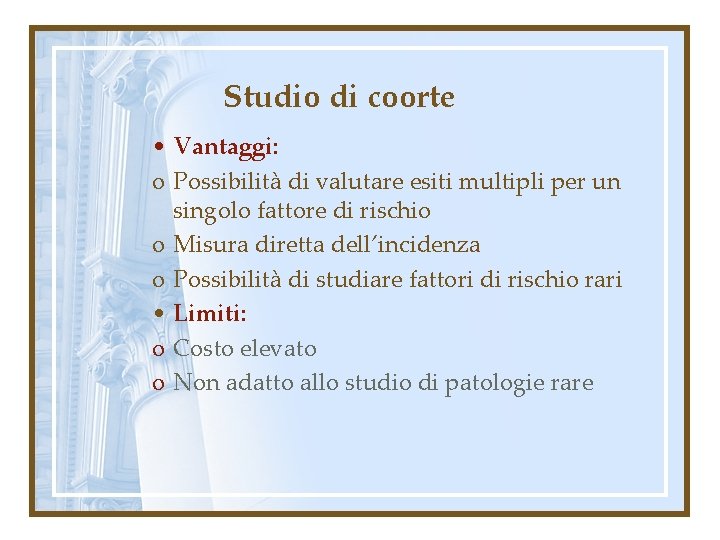 Studio di coorte

• Vantaggi:
o Possibilità di valutare esiti multipli per un singolo fattore di rischio
o Misura diretta dell´incidenza
o Possibilità di studiare fattori di rischio rari
• Limiti:
o Costo elevato
o Non adatto allo studio di patologie rare